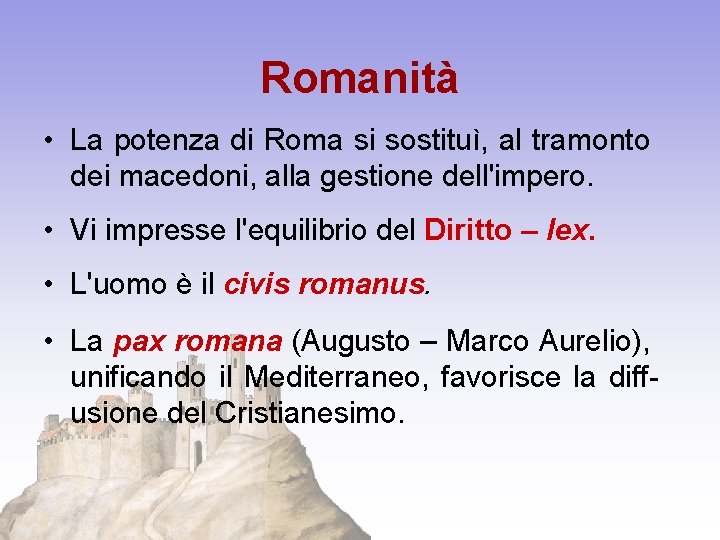 Romanità

• La potenza di Roma si sostituì, al tramonto dei macedoni, alla gestione dell'impero.

• Vi impresse l'equilibrio del Diritto – lex.

• L'uomo è il civis romanus.

• La pax romana (Augusto – Marco Aurelio), unificando il Mediterraneo, favorisce la diffusione del Cristianesimo.